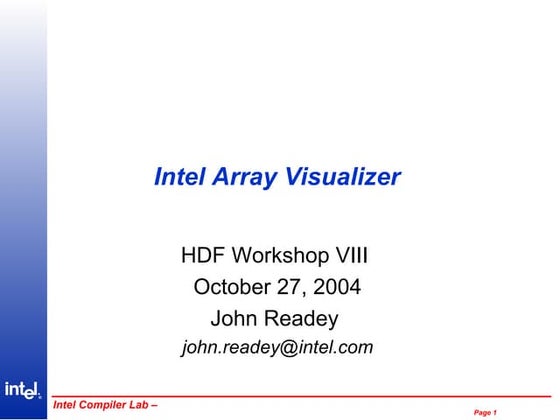 Intel Array Visualizer

HDF Workshop VIII
October 27, 2004
John Readey
john.readey@intel.com

intel.

Intel Compiler Lab –

Page 1